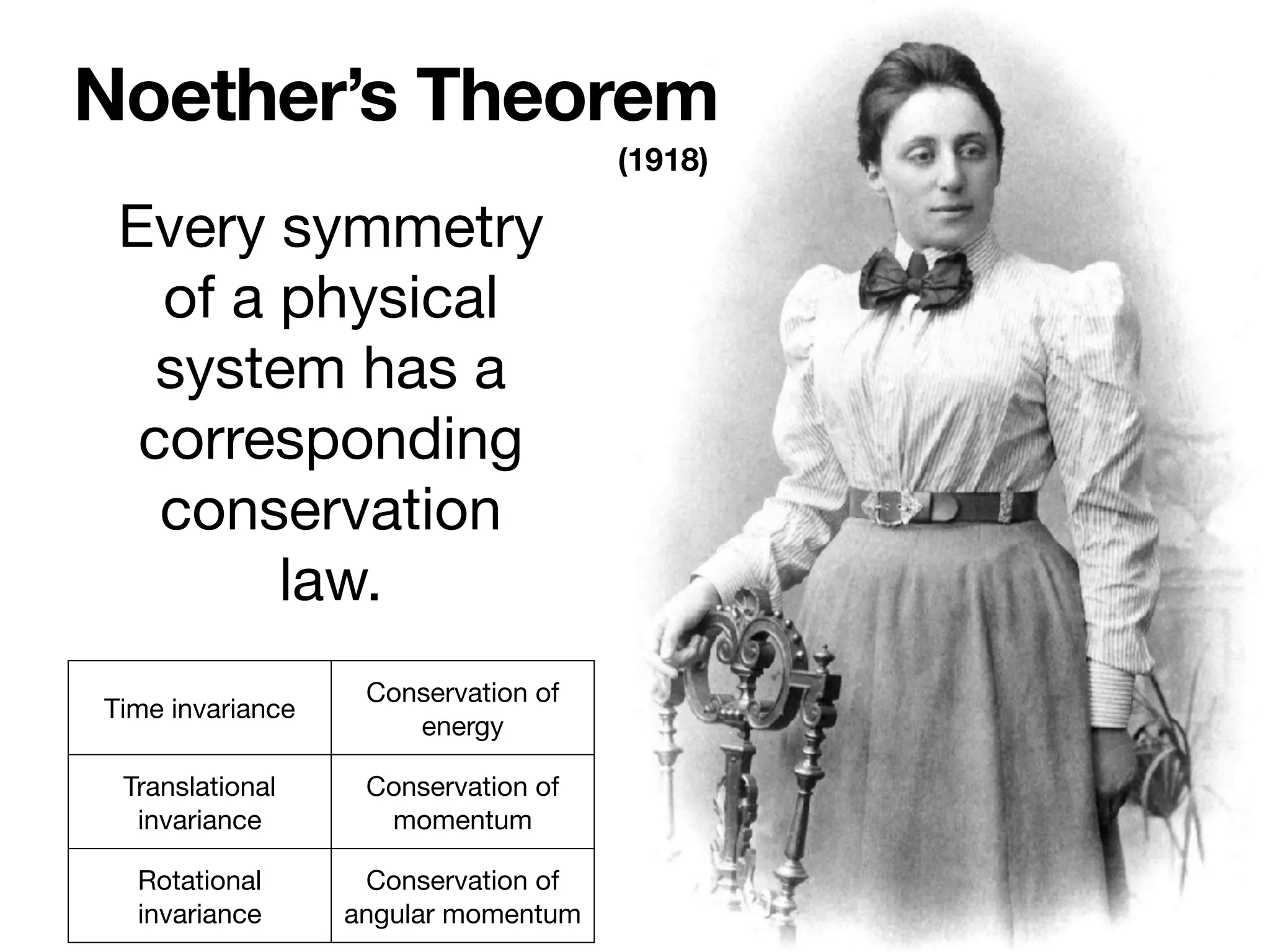 Noether's Theorem

(1918)

Every symmetry of a physical system has a corresponding conservation law.

| Time invariance | Conservation of energy |
|---|---|
| Translational invariance | Conservation of momentum |
| Rotational invariance | Conservation of angular momentum |